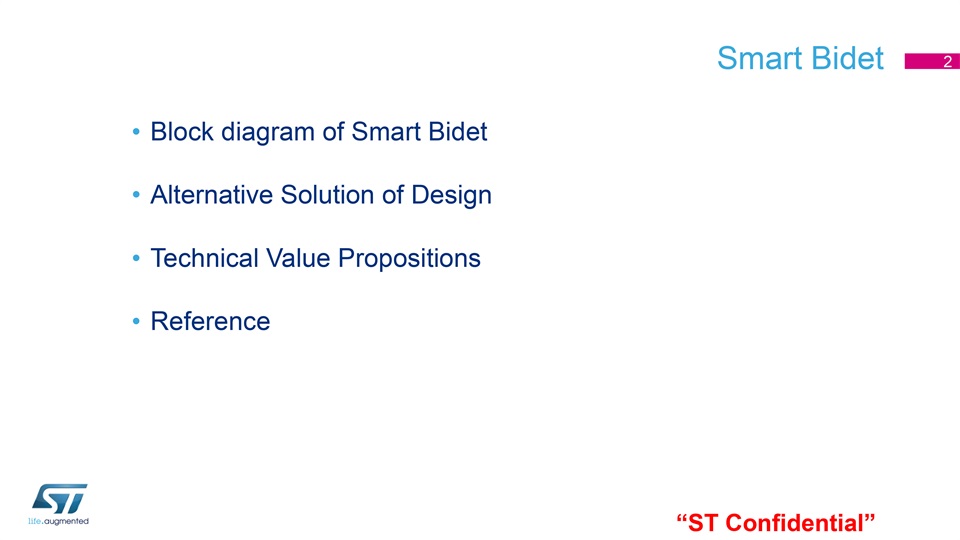 Smart Bidet 2

• Block diagram of Smart Bidet

• Alternative Solution of Design

• Technical Value Propositions

• Reference

ST
life.augmented

“ST Confidential”